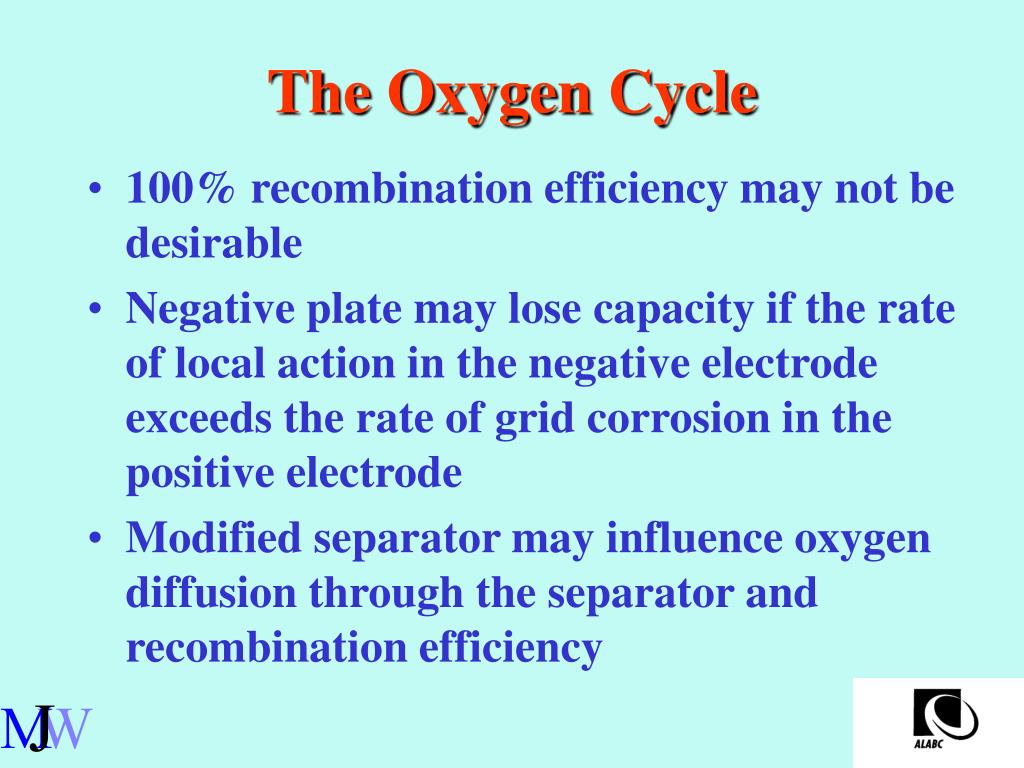 The Oxygen Cycle

• 100% recombination efficiency may not be desirable

• Negative plate may lose capacity if the rate of local action in the negative electrode exceeds the rate of grid corrosion in the positive electrode

• Modified separator may influence oxygen diffusion through the separator and recombination efficiency

MJW

ALABC